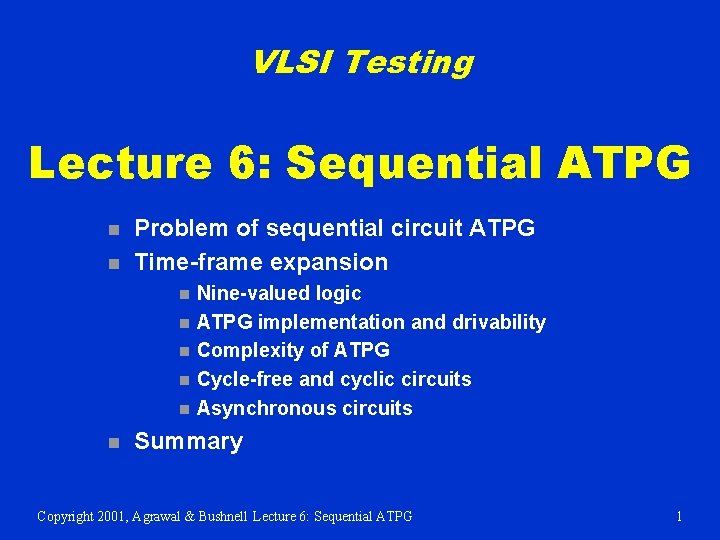 VLSI Testing

Lecture 6: Sequential ATPG

- Problem of sequential circuit ATPG
- Time-frame expansion
  - Nine-valued logic
  - ATPG implementation and drivability
  - Complexity of ATPG
  - Cycle-free and cyclic circuits
  - Asynchronous circuits
- Summary

Copyright 2001, Agrawal & Bushnell Lecture 6: Sequential ATPG

1